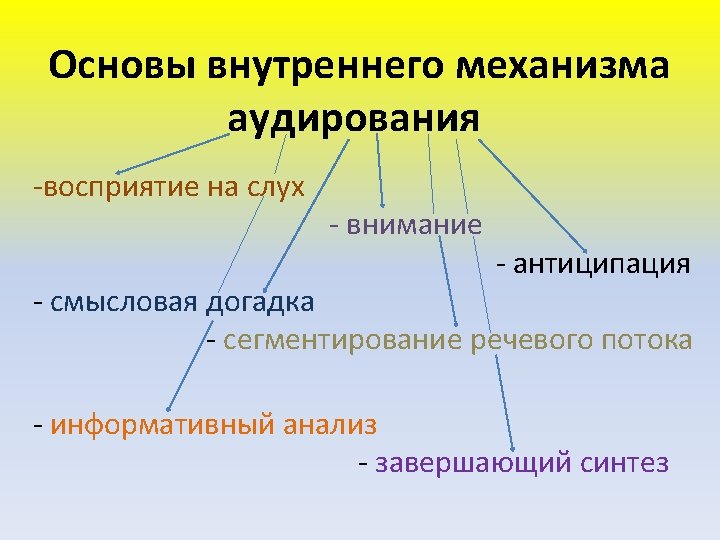 Основы внутреннего механизма аудирования

-восприятие на слух

- внимание

- антиципация

- смысловая догадка

- сегментирование речевого потока

- информативный анализ

- завершающий синтез